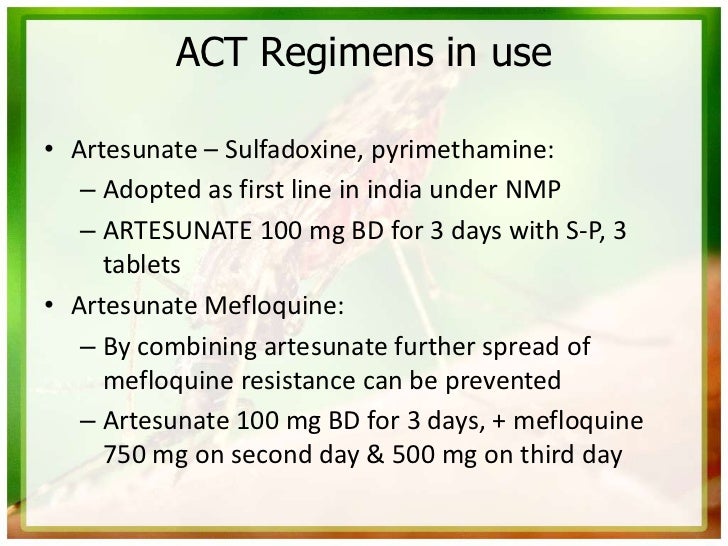 ACT Regimens in use

• Artesunate – Sulfadoxine, pyrimethamine:
– Adopted as first line in india under NMP
– ARTESUNATE 100 mg BD for 3 days with S-P, 3 tablets
• Artesunate Mefloquine:
– By combining artesunate further spread of mefloquine resistance can be prevented
– Artesunate 100 mg BD for 3 days, + mefloquine 750 mg on second day & 500 mg on third day